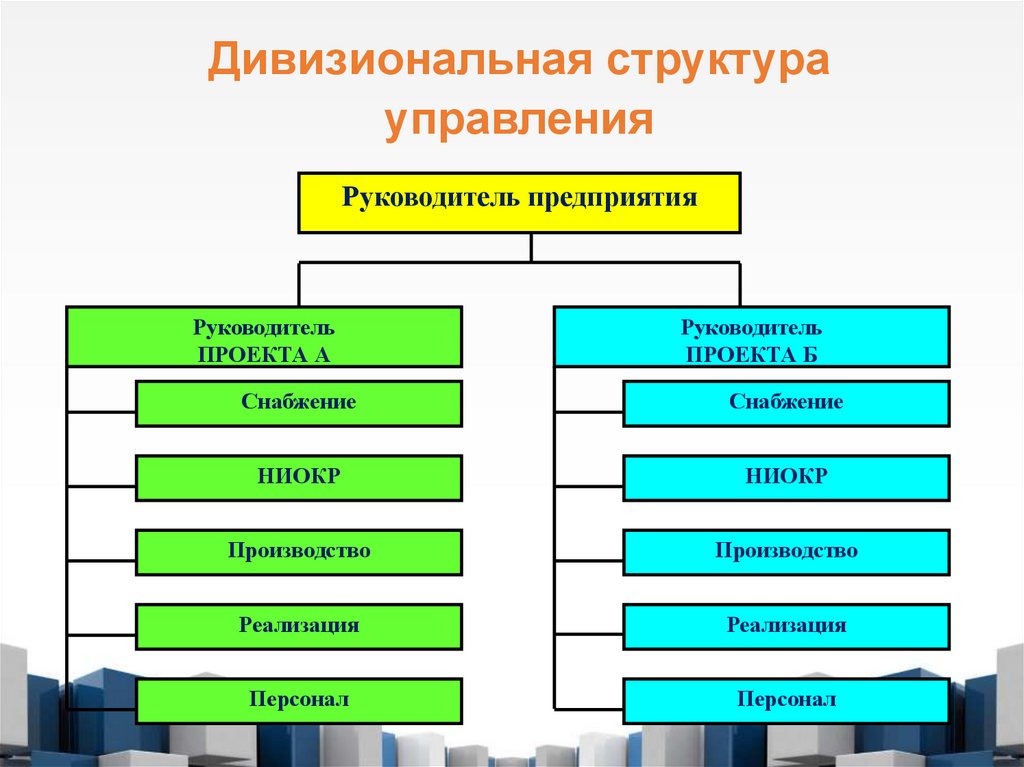 Дивизиональная структура управления

Руководитель предприятия

Руководитель ПРОЕКТА А

Снабжение

НИОКР

Производство

Реализация

Персонал

Руководитель ПРОЕКТА Б

Снабжение

НИОКР

Производство

Реализация

Персонал